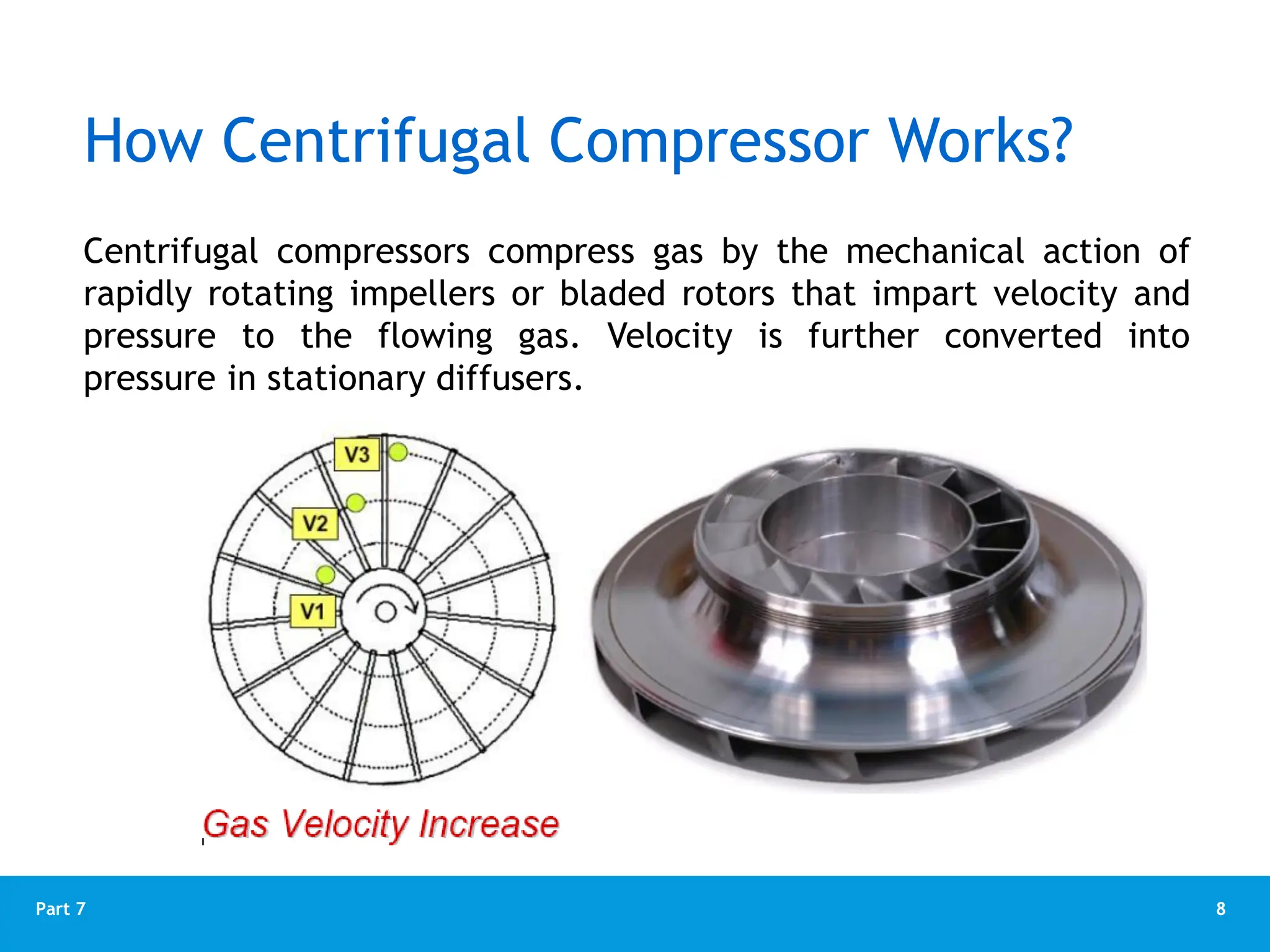 How Centrifugal Compressor Works?

Centrifugal compressors compress gas by the mechanical action of rapidly rotating impellers or bladed rotors that impart velocity and pressure to the flowing gas. Velocity is further converted into pressure in stationary diffusers.

V3

V2

V1

Gas Velocity Increase

Part 7

8